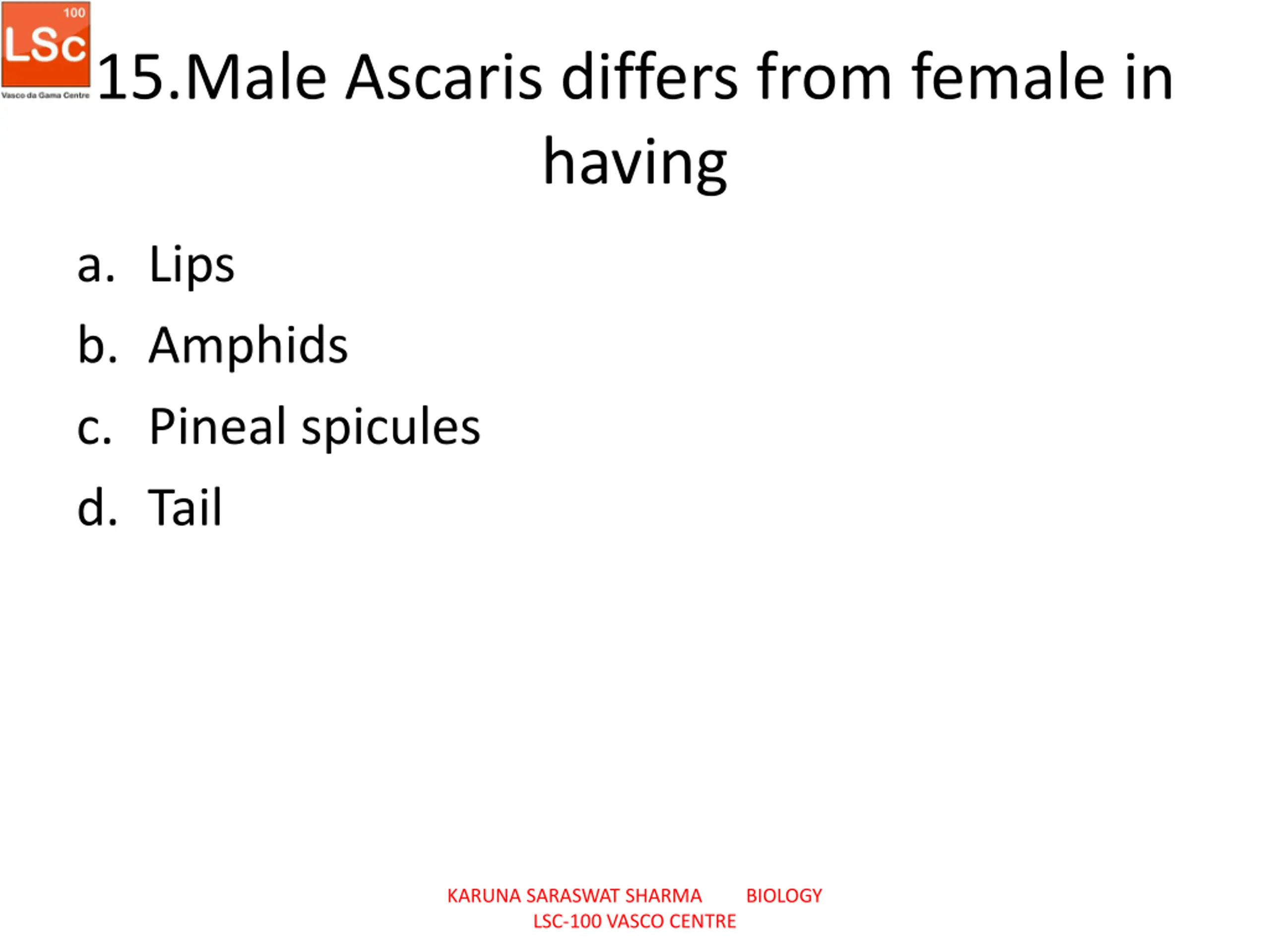 100
LSc
Vasco da Gama Centre

15.Male Ascaris differs from female in having

a. Lips
b. Amphids
c. Pineal spicules
d. Tail

KARUNA SARASWAT SHARMA BIOLOGY
LSC-100 VASCO CENTRE